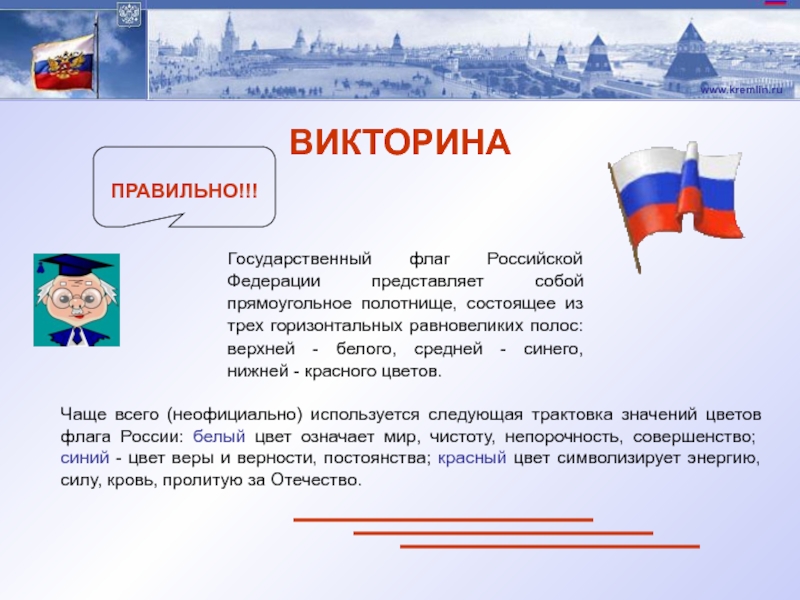 www.kremlin.ru

ВИКТОРИНА

ПРАВИЛЬНО!!!

Государственный флаг Российской Федерации представляет собой прямоугольное полотнище, состоящее из трех горизонтальных равновеликих полос: верхней - белого, средней - синего, нижней - красного цветов.

Чаще всего (неофициально) используется следующая трактовка значений цветов флага России: белый цвет означает мир, чистоту, непорочность, совершенство; синий - цвет веры и верности, постоянства; красный цвет символизирует энергию, силу, кровь, пролитую за Отечество.